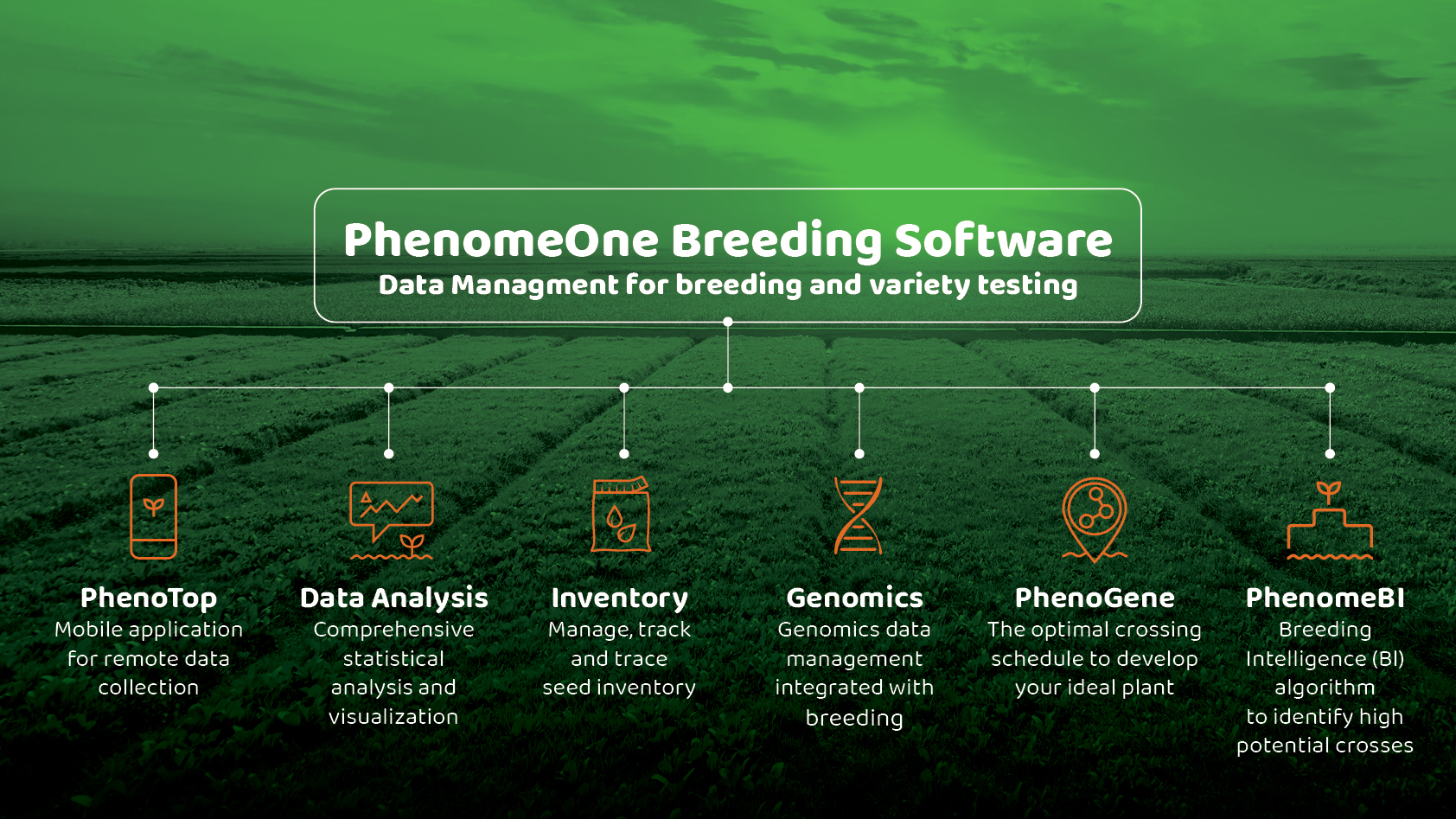 PhenomeOne Breeding Software
Data Managment for breeding and variety testing

PhenoTop
Mobile application for remote data collection

Data Analysis
Comprehensive statistical analysis and visualization

Inventory
Manage, track and trace seed inventory

Genomics
Genomics data management integrated with breeding

PhenoGene
The optimal crossing schedule to develop your ideal plant

PhenomeBI
Breeding Intelligence (BI) algorithm to identify high potential crosses